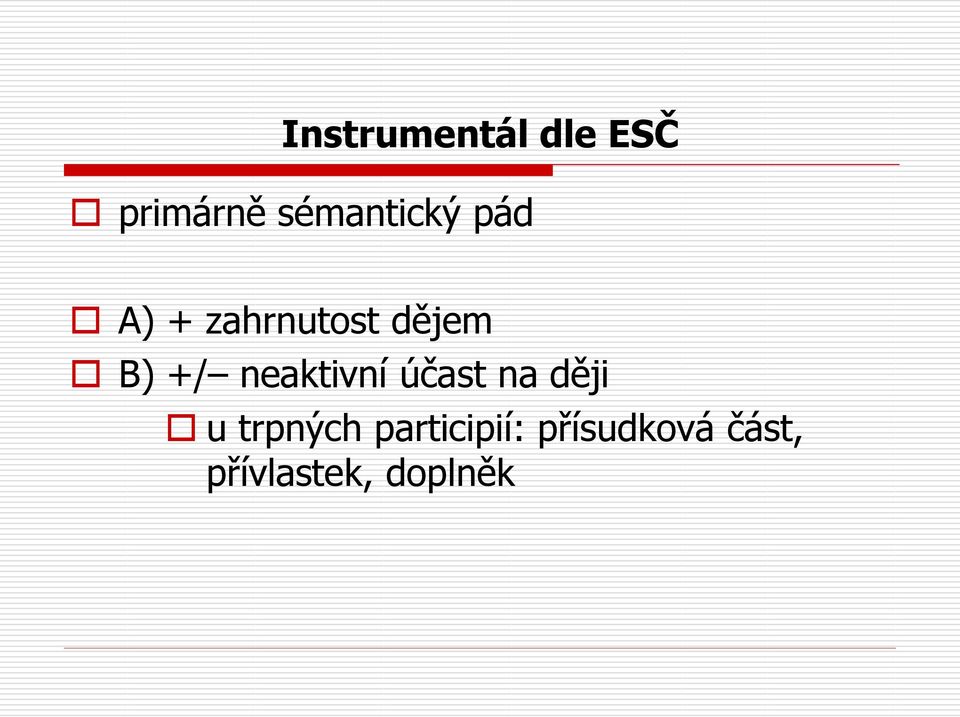 Instrumentál dle ESČ

primárně sémantický pád

A) + zahrnutost dějem

B) +/– neaktivní účast na ději

u trpných participií: přísudková část, přívlastek, doplněk